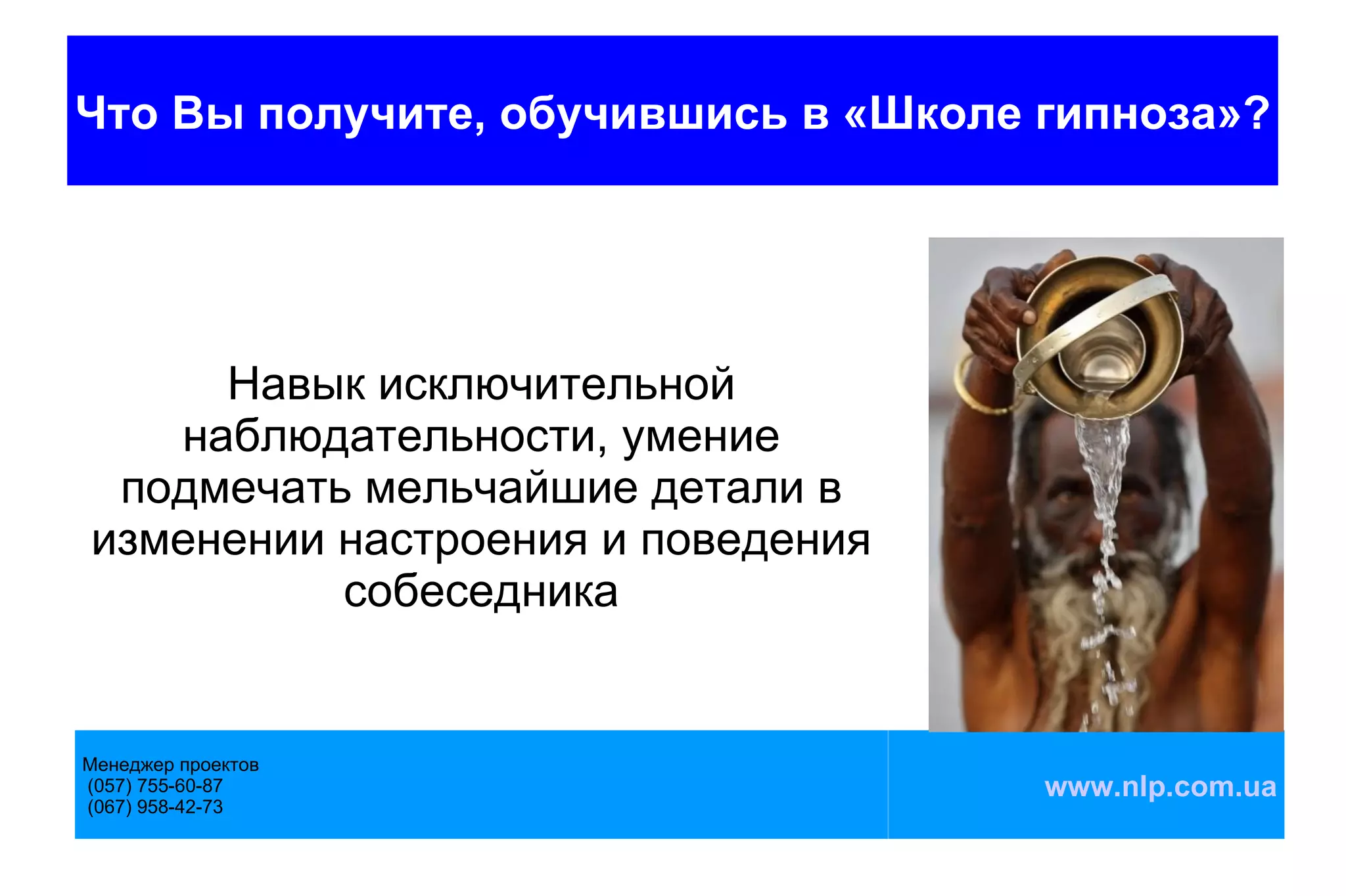 Что Вы получите, обучившись в «Школе гипноза»?

Навык исключительной наблюдательности, умение подмечать мельчайшие детали в изменении настроения и поведения собеседника

Менеджер проектов
(057) 755-60-87
(067) 958-42-73

www.nlp.com.ua